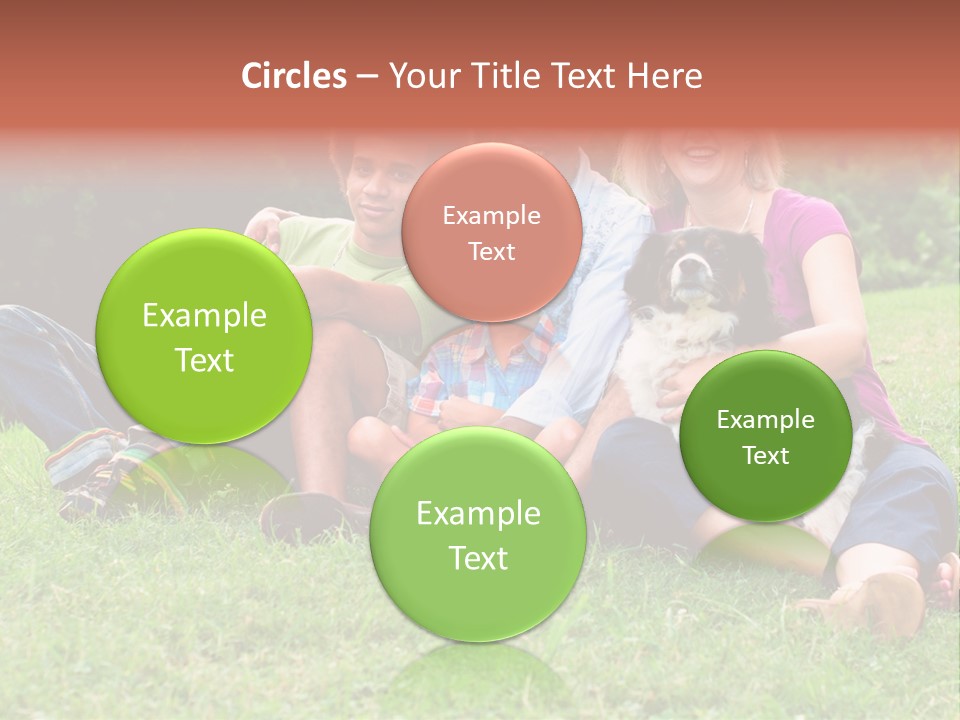 Circles – Your Title Text Here

Example Text

Example Text

Example Text

Example Text